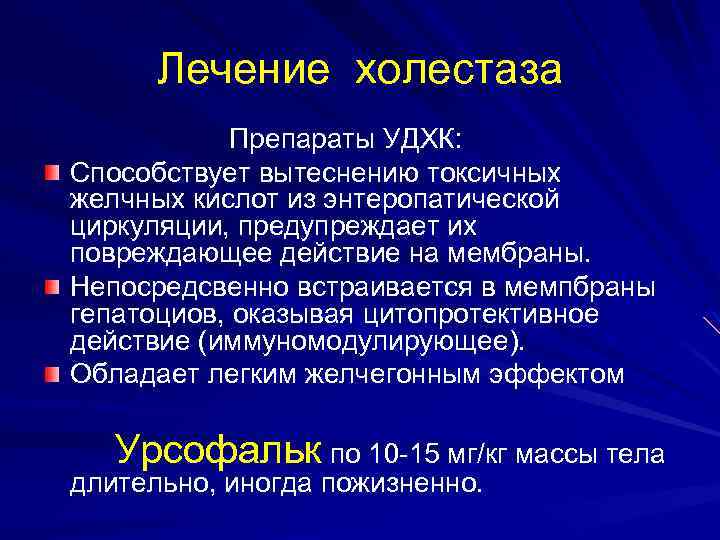 Лечение холестаза

Препараты УДХК:

Способствует вытеснению токсичных желчных кислот из энтеропатической циркуляции, предупреждает их повреждающее действие на мембраны.

Непосредсвенно встраивается в мемпбраны гепатоциов, оказывая цитопротективное действие (иммуномодулирующее).

Обладает легким желчегонным эффектом

Урсофальк по 10-15 мг/кг массы тела длительно, иногда пожизненно.